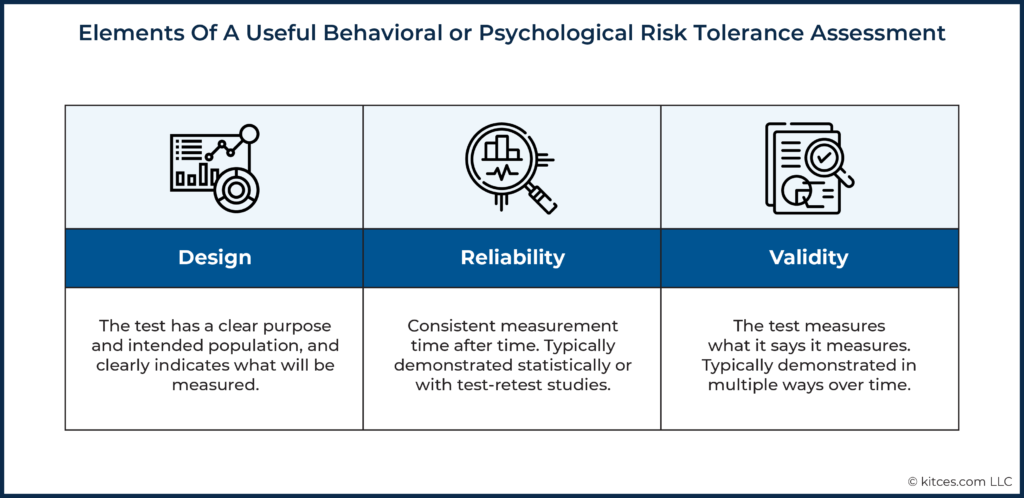 Elements Of A Useful Behavioral or Psychological Risk Tolerance Assessment

| Design | Reliability | Validity |
|---|---|---|
| The test has a clear purpose and intended population, and clearly indicates what will be measured. | Consistent measurement time after time. Typically demonstrated statistically or with test-retest studies. | The test measures what it says it measures. Typically demonstrated in multiple ways over time. |

© kitces.com LLC